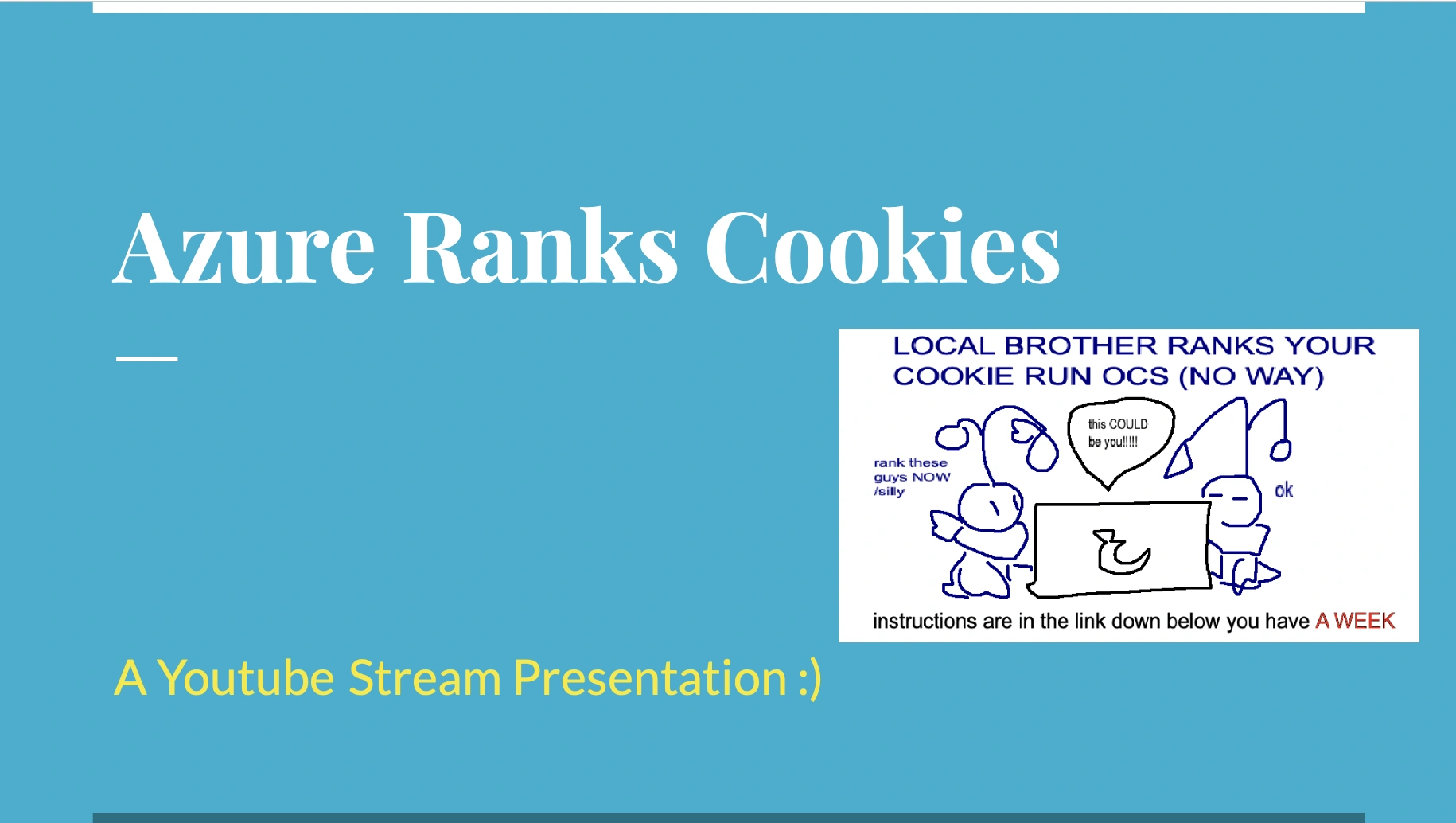 Azure Ranks Cookies

LOCAL BROTHER RANKS YOUR COOKIE RUN OCS (NO WAY)

rank these guys NOW /silly

this COULD be you!!!!!

ok

instructions are in the link down below you have A WEEK

A Youtube Stream Presentation :)